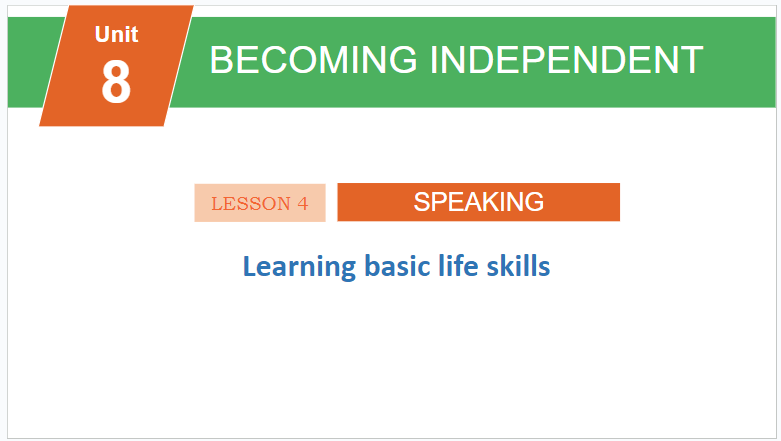 Unit
8

BECOMING INDEPENDENT

LESSON 4

SPEAKING

Learning basic life skills